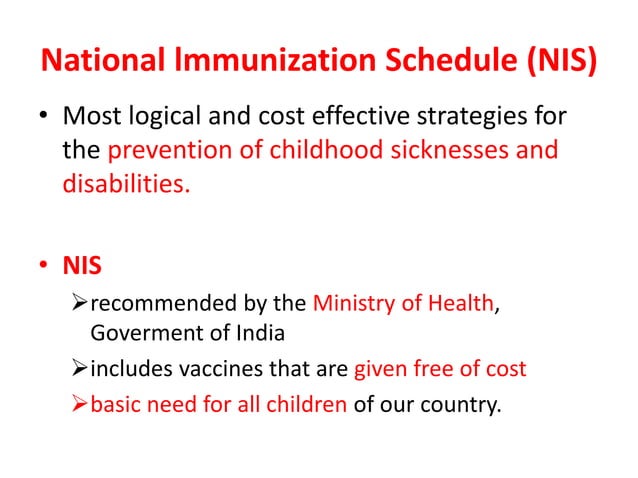 National Immunization Schedule (NIS)

• Most logical and cost effective strategies for the prevention of childhood sicknesses and disabilities.

• NIS

➢ recommended by the Ministry of Health, Goverment of India

➢ includes vaccines that are given free of cost

➢ basic need for all children of our country.